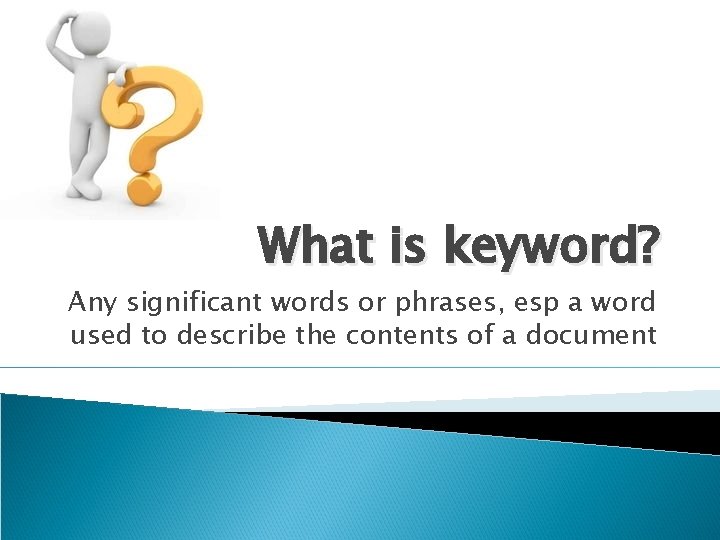 What is keyword?

Any significant words or phrases, esp a word used to describe the contents of a document